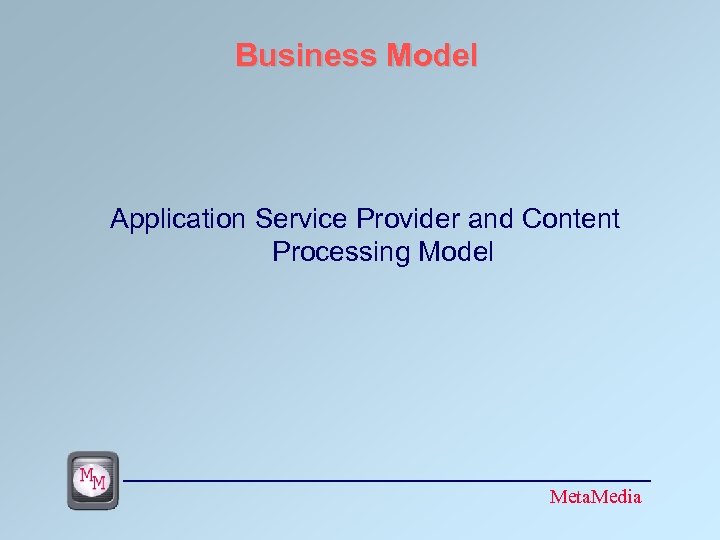 Business Model

Application Service Provider and Content Processing Model

MM

MetaMedia